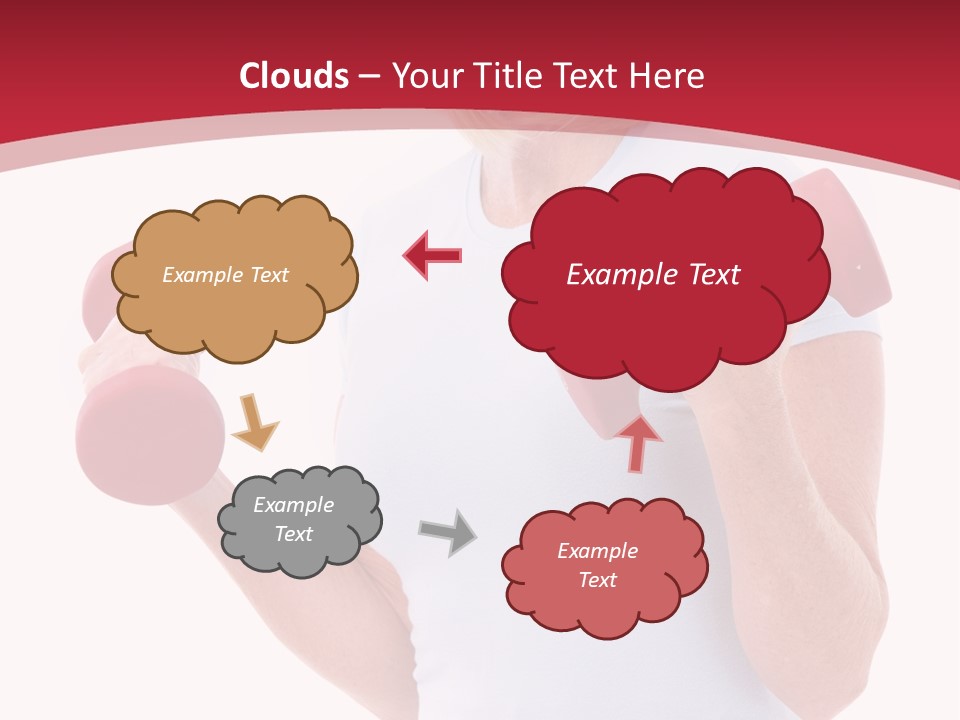 Clouds – Your Title Text Here

Example Text

Example Text

Example Text

Example Text